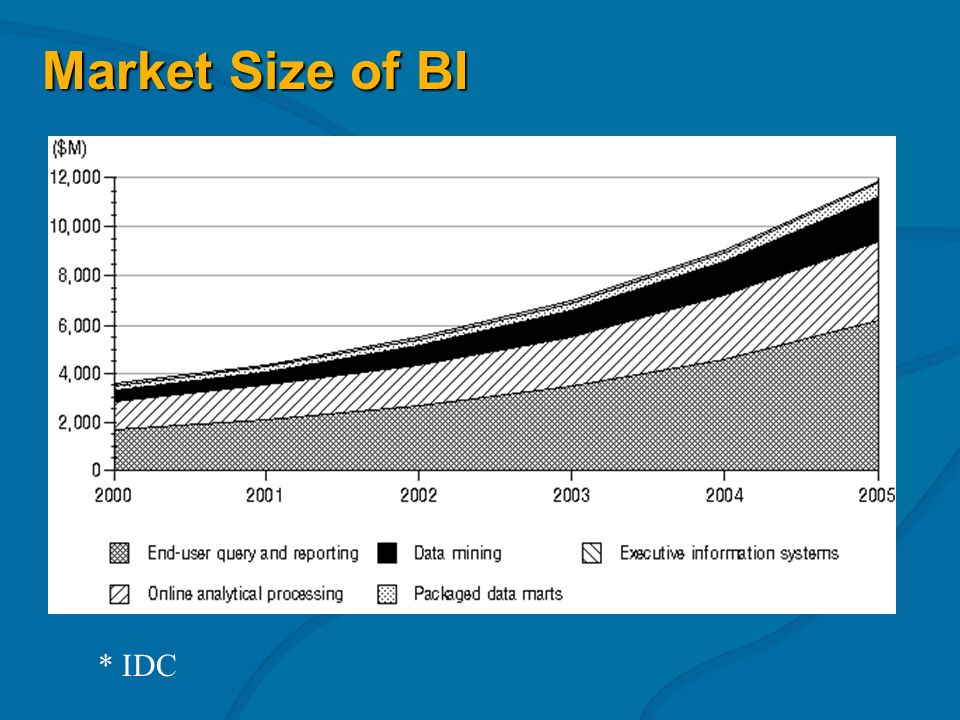 Market Size of BI

($M)
12,000
10,000
8,000
6,000
4,000
2,000
0
2000
2001
2002
2003
2004
2005

End-user query and reporting
Data mining
Executive information systems
Online analytical processing
Packaged data marts

* IDC